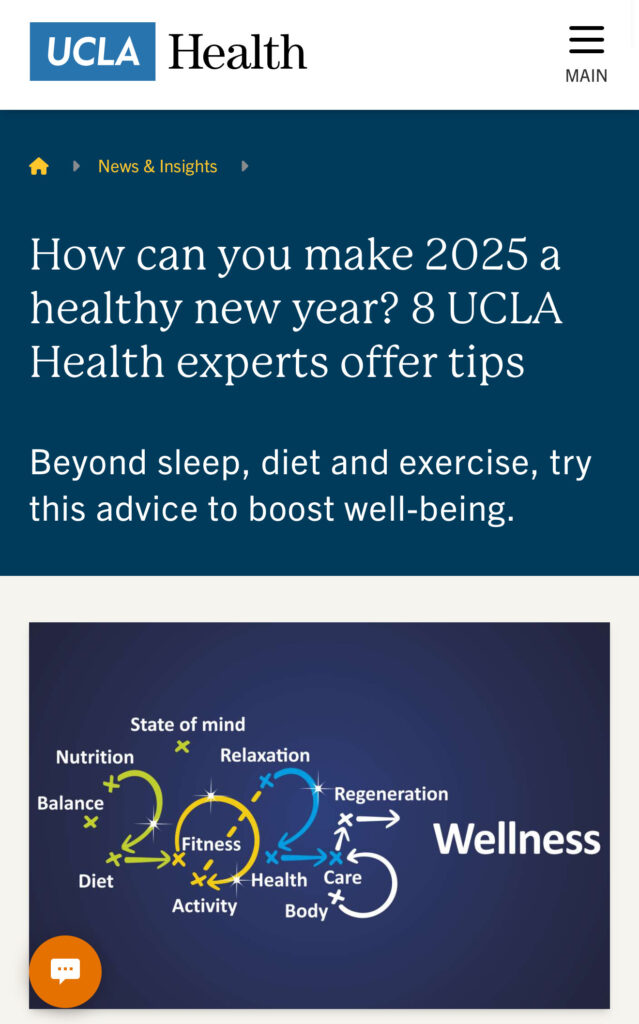 UCLA Health

MAIN

News & Insights

How can you make 2025 a healthy new year? 8 UCLA Health experts offer tips

Beyond sleep, diet and exercise, try this advice to boost well-being.

State of mind
Nutrition
Relaxation
Balance
Regeneration
Fitness
Wellness
Diet
Health
Care
Activity
Body